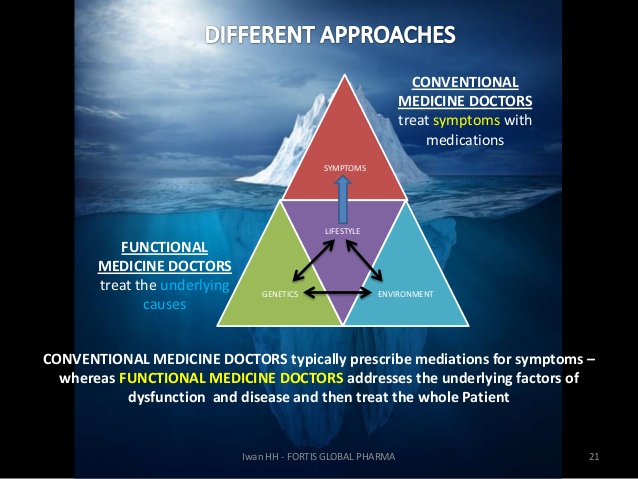 DIFFERENT APPROACHES

CONVENTIONAL MEDICINE DOCTORS treat symptoms with medications

SYMPTOMS

LIFESTYLE

GENETICS

ENVIRONMENT

FUNCTIONAL MEDICINE DOCTORS treat the underlying causes

CONVENTIONAL MEDICINE DOCTORS typically prescribe mediations for symptoms – whereas FUNCTIONAL MEDICINE DOCTORS addresses the underlying factors of dysfunction and disease and then treat the whole Patient

Iwan HH - FORTIS GLOBAL PHARMA

21